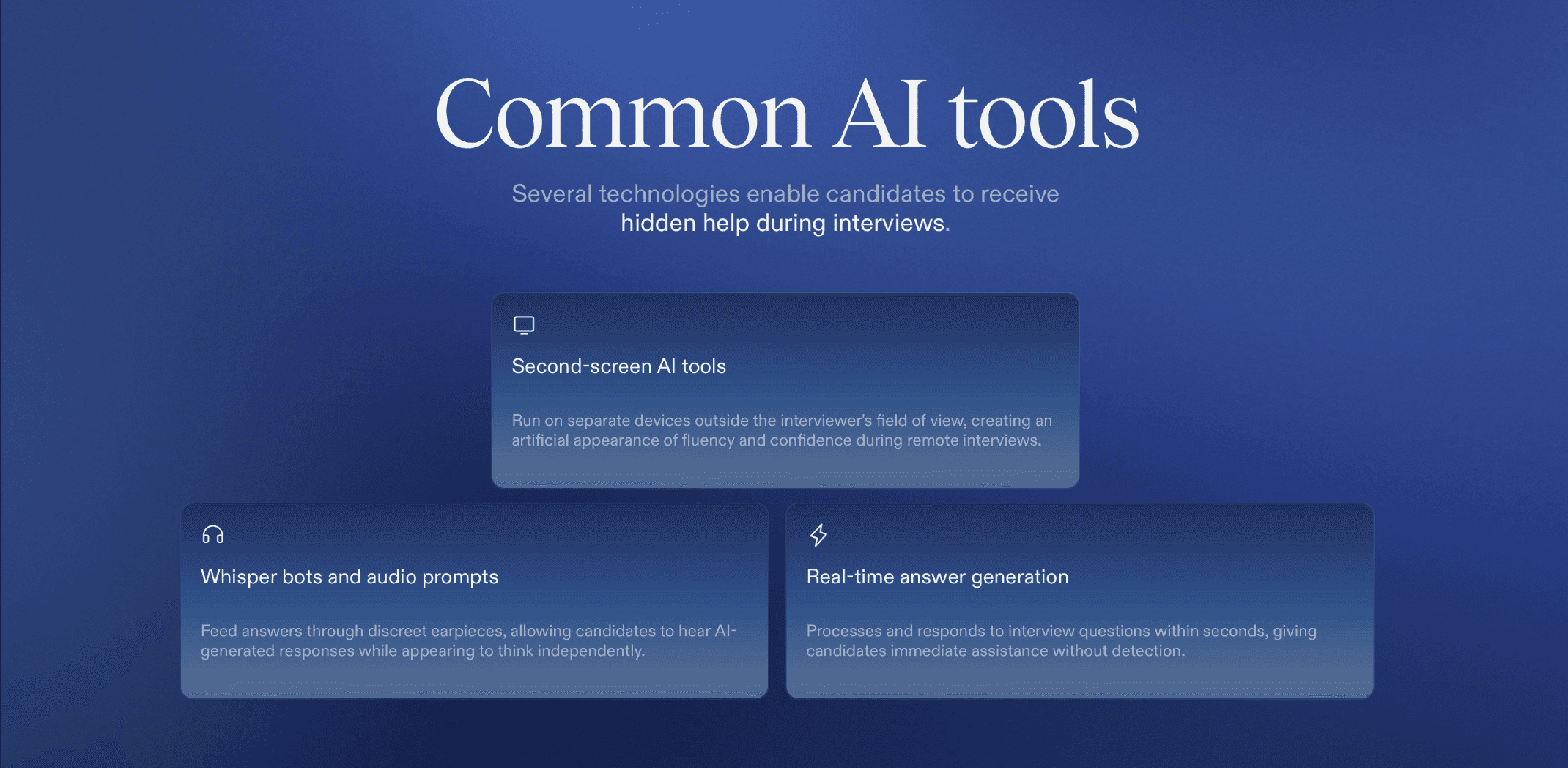 Common AI tools

Several technologies enable candidates to receive hidden help during interviews.

Second-screen AI tools

Run on separate devices outside the interviewer's field of view, creating an artificial appearance of fluency and confidence during remote interviews.

Whisper bots and audio prompts

Feed answers through discreet earpieces, allowing candidates to hear AI-generated responses while appearing to think independently.

Real-time answer generation

Processes and responds to interview questions within seconds, giving candidates immediate assistance without detection.